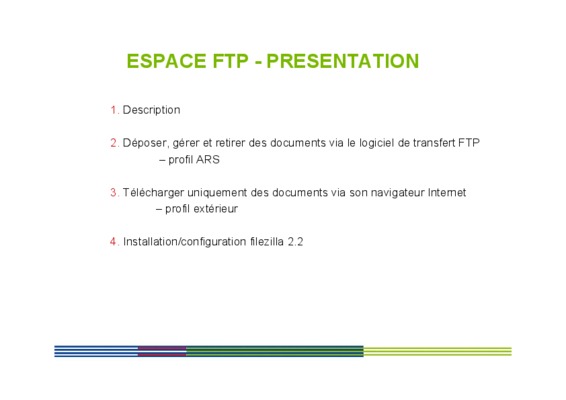 ESPACE FTP - PRESENTATION

1. Description

2. Déposer, gérer et retirer des documents via le logiciel de transfert FTP
– profil ARS

3. Télécharger uniquement des documents via son navigateur Internet
– profil extérieur

4. Installation/configuration filezilla 2.2